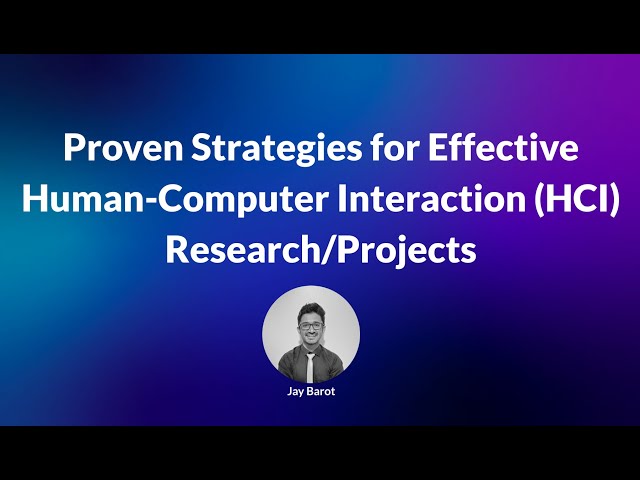 Proven Strategies for Effective Human-Computer Interaction (HCI) Research/Projects

Jay Barot